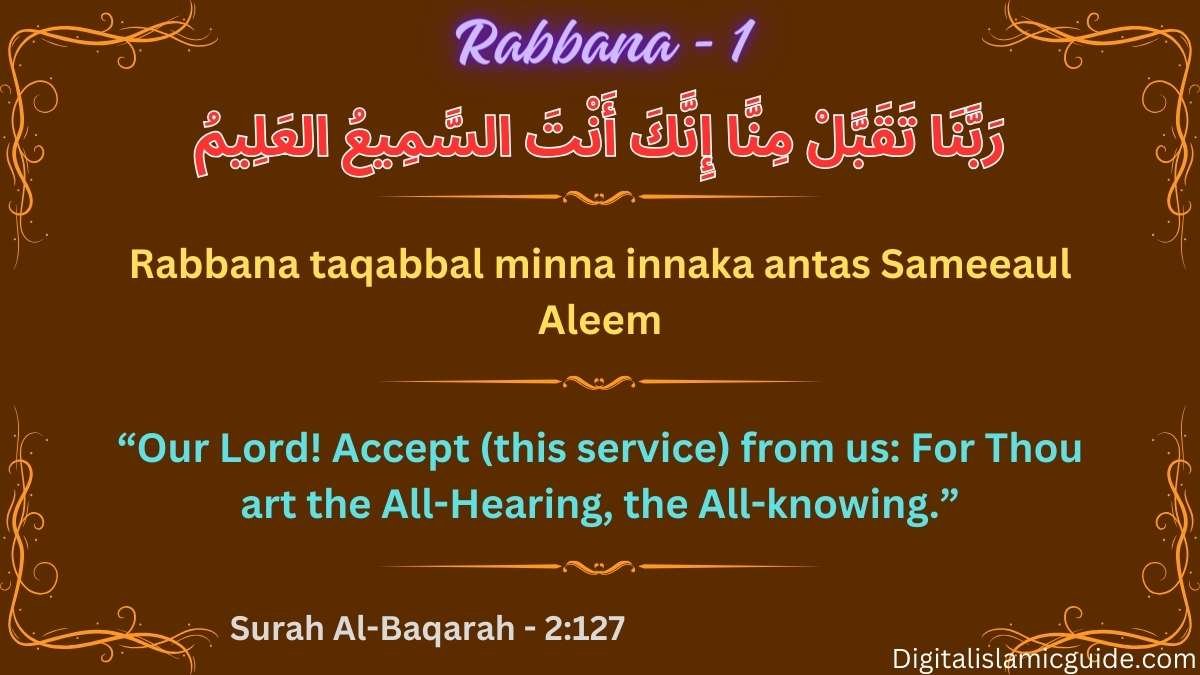 Rabbana - 1

رَبَّنَا تَقَبَّلْ مِنَّا إِنَّكَ أَنْتَ السَّمِيعُ العَلِيمُ

Rabbana taqabbal minna innaka antas Sameeaul Aleem

“Our Lord! Accept (this service) from us: For Thou art the All-Hearing, the All-knowing.”

Surah Al-Baqarah - 2:127

Digitalislamicguide.com